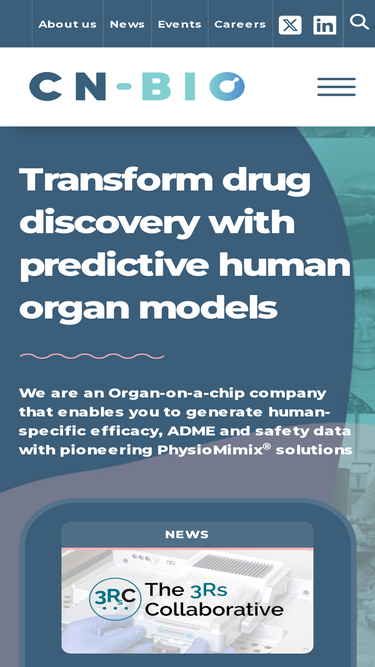 About us News Events Careers

CN-BIO

Transform drug discovery with predictive human organ models

We are an Organ-on-a-chip company that enables you to generate human-specific efficacy, ADME and safety data with pioneering PhysioMimix® solutions

NEWS

3RsC The 3Rs Collaborative